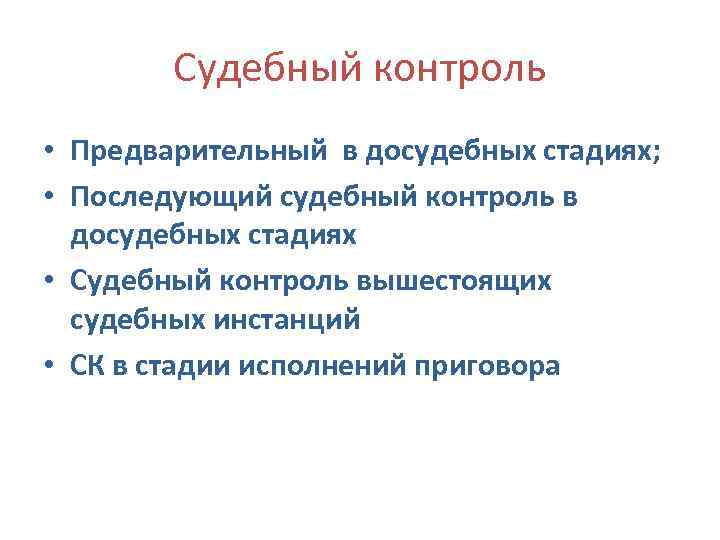 Судебный контроль

• Предварительный в досудебных стадиях;
• Последующий судебный контроль в досудебных стадиях
• Судебный контроль вышестоящих судебных инстанций
• СК в стадии исполнений приговора